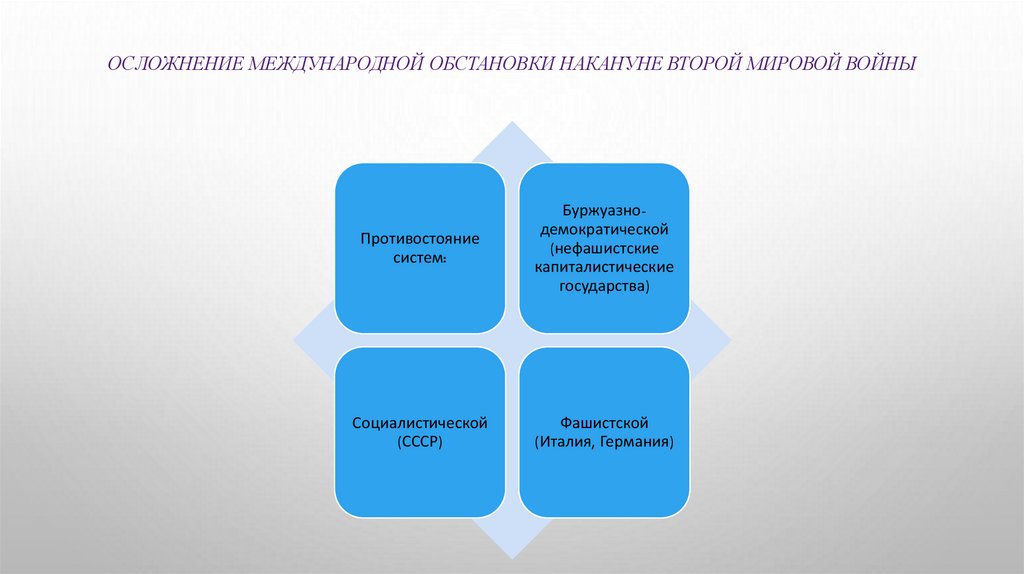 ОСЛОЖНЕНИЕ МЕЖДУНАРОДНОЙ ОБСТАНОВКИ НАКАНУНЕ ВТОРОЙ МИРОВОЙ ВОЙНЫ

Противостояние систем:

Буржуазно-демократической (нефашистские капиталистические государства)

Социалистической (СССР)

Фашистской (Италия, Германия)